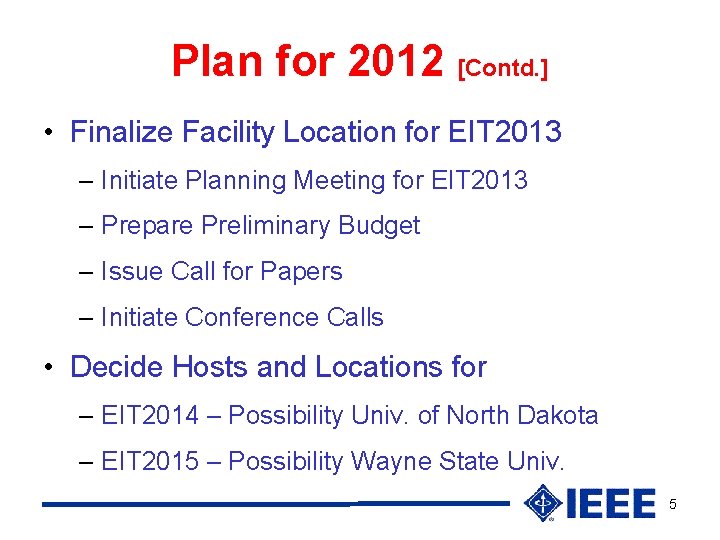 Plan for 2012 [Contd.]

• Finalize Facility Location for EIT2013

– Initiate Planning Meeting for EIT2013

– Prepare Preliminary Budget

– Issue Call for Papers

– Initiate Conference Calls

• Decide Hosts and Locations for

– EIT2014 – Possibility Univ. of North Dakota

– EIT2015 – Possibility Wayne State Univ.

IEEE

5